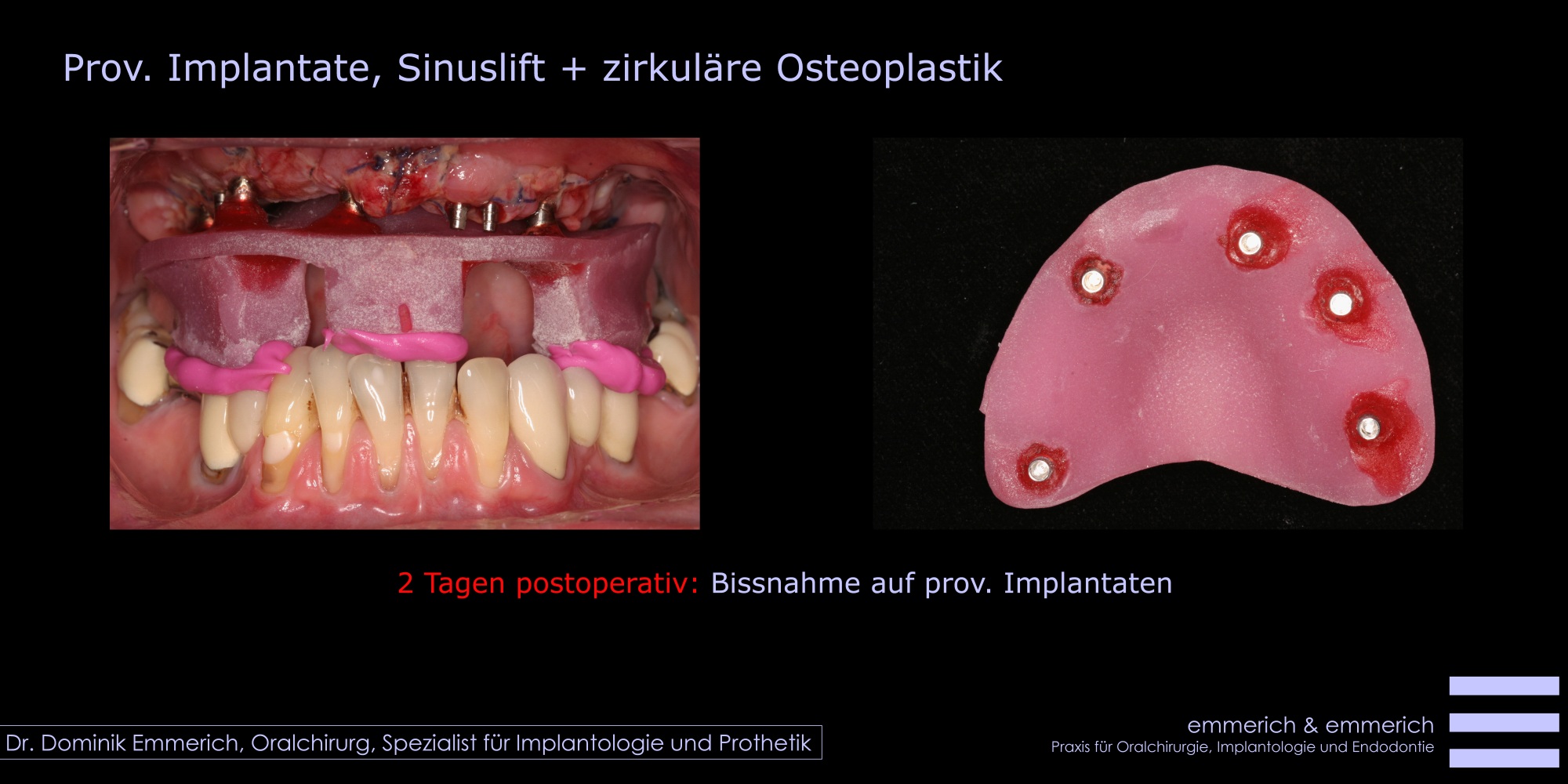 Prov. Implantate, Sinuslift + zirkuläre Osteoplastik

2 Tagen postoperativ: Bissnahme auf prov. Implantaten

Dr. Dominik Emmerich, Oralchirurg, Spezialist für Implantologie und Prothetik

emmerich & emmerich
Praxis für Oralchirurgie, Implantologie und Endodontie